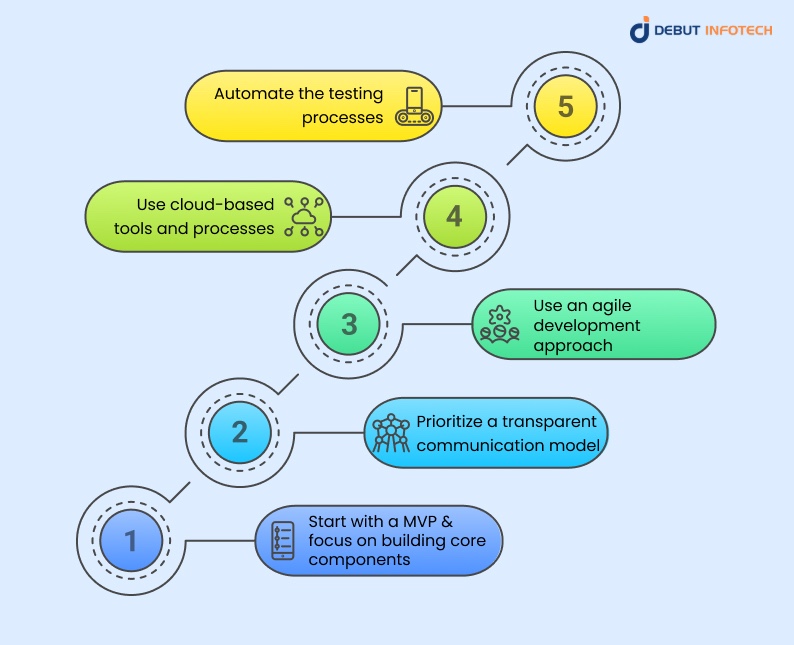 DEBUT INFOTECH

Automate the testing processes

5

Use cloud-based tools and processes

4

3

Use an agile development approach

2

Prioritize a transparent communication model

1

Start with a MVP & focus on building core components